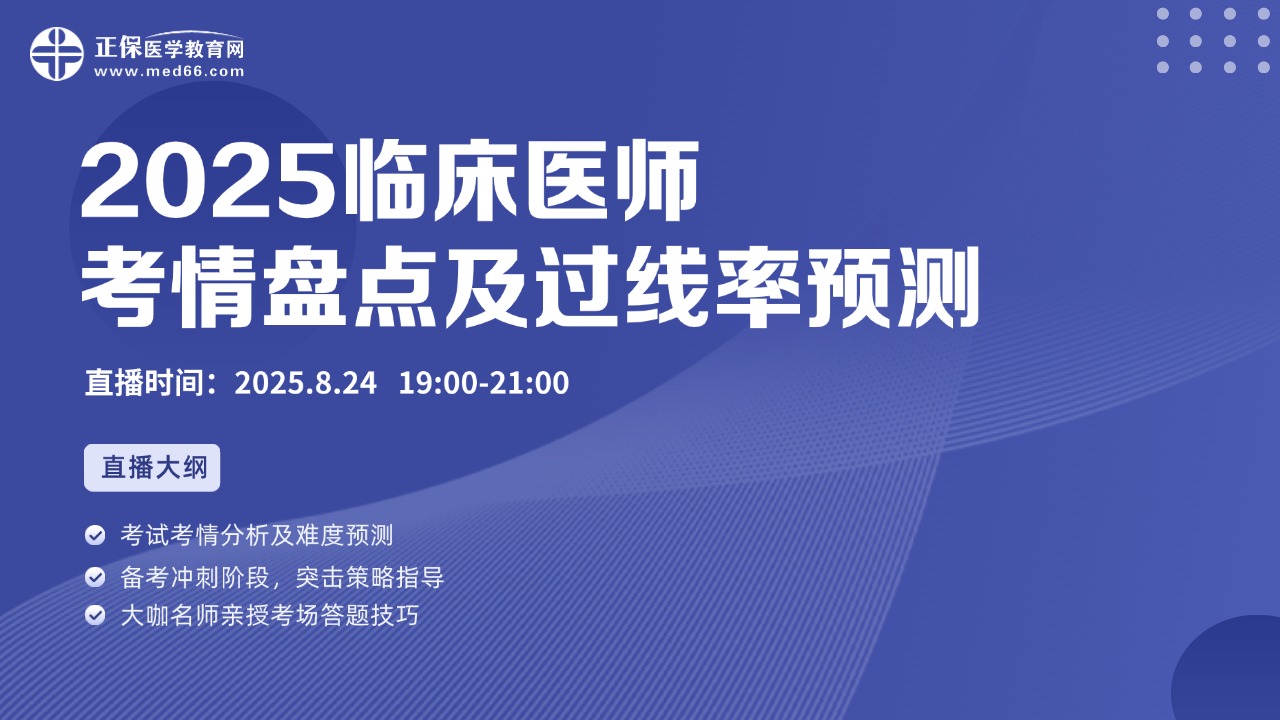 正保医学教育网
www.med66.com

2025临床医师
考情盘点及过线率预测

直播时间：2025.8.24 19:00-21:00

直播大纲

考试考情分析及难度预测
备考冲刺阶段，突击策略指导
大咖名师亲授考场答题技巧